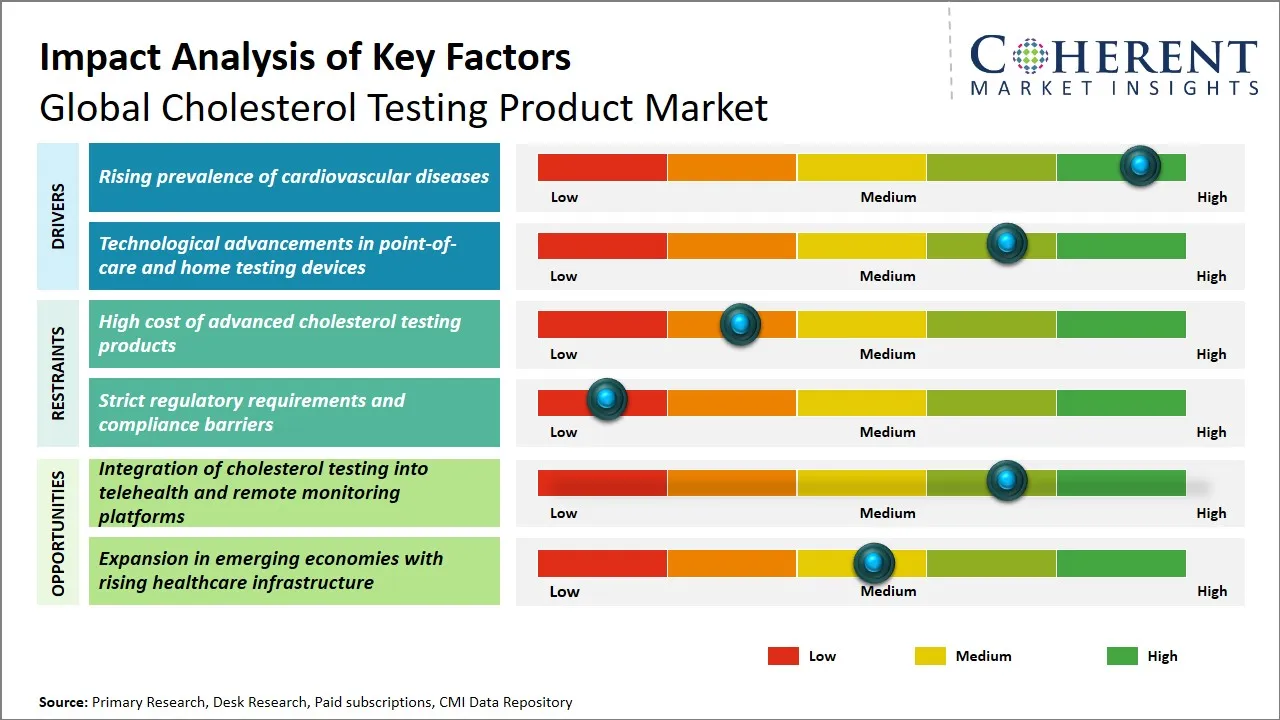 Impact Analysis of Key Factors
Global Cholesterol Testing Product Market

COHERENT
MARKET INSIGHTS

DRIVERS

Rising prevalence of cardiovascular diseases

Low Medium High

Technological advancements in point-of-care and home testing devices

Low Medium High

RESTRAINTS

High cost of advanced cholesterol testing products

Low Medium High

Strict regulatory requirements and compliance barriers

Low Medium High

OPPORTUNITIES

Integration of cholesterol testing into telehealth and remote monitoring platforms

Low Medium High

Expansion in emerging economies with rising healthcare infrastructure

Low Medium High

Low Medium High

Source: Primary Research, Desk Research, Paid subscriptions, CMI Data Repository